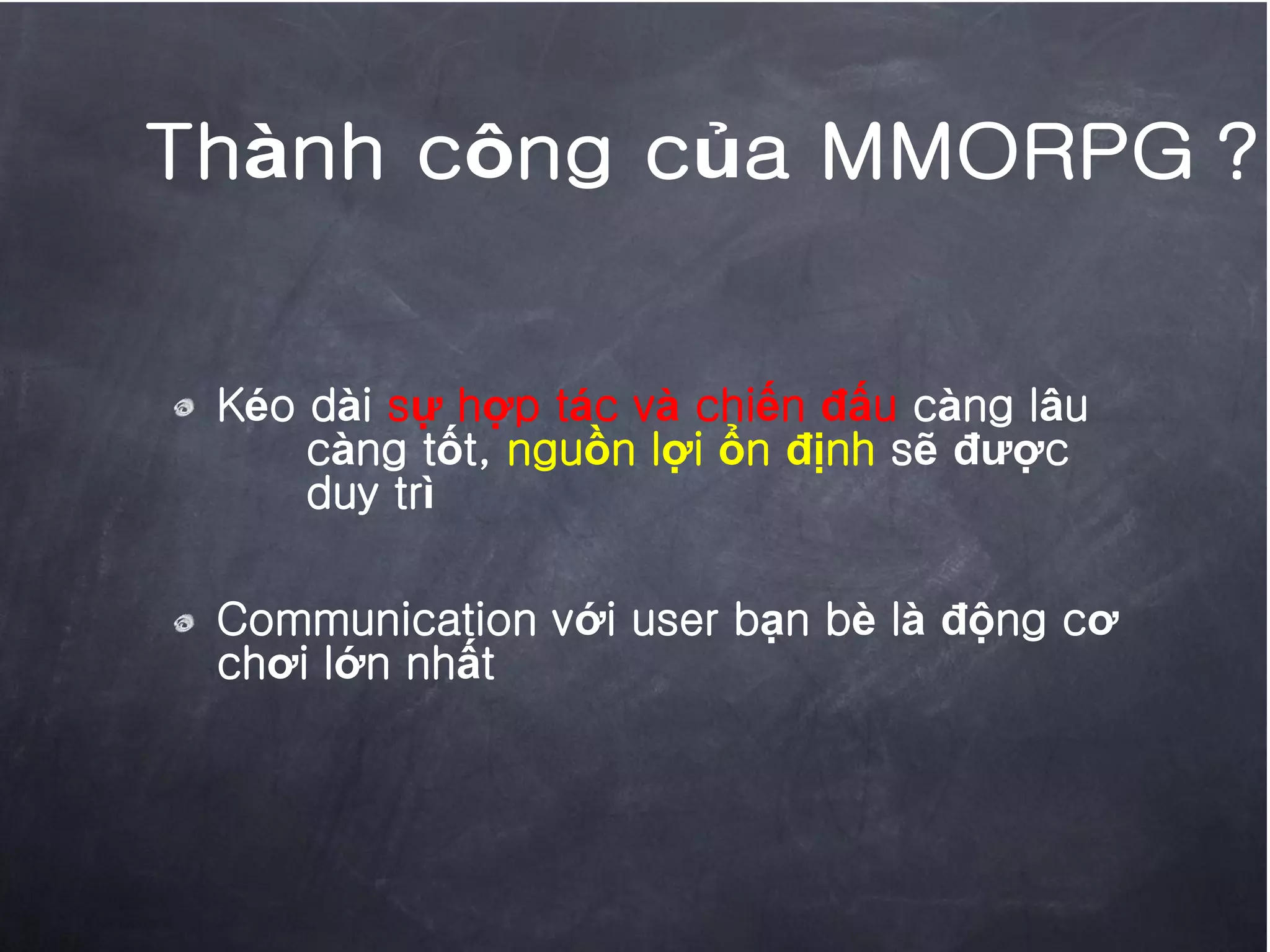 Thành công của MMORPG ?

Kéo dài sự hợp tác và chiến đấu càng lâu càng tốt, nguồn lợi ổn định sẽ được duy trì

Communication với user bạn bè là động cơ chơi lớn nhất